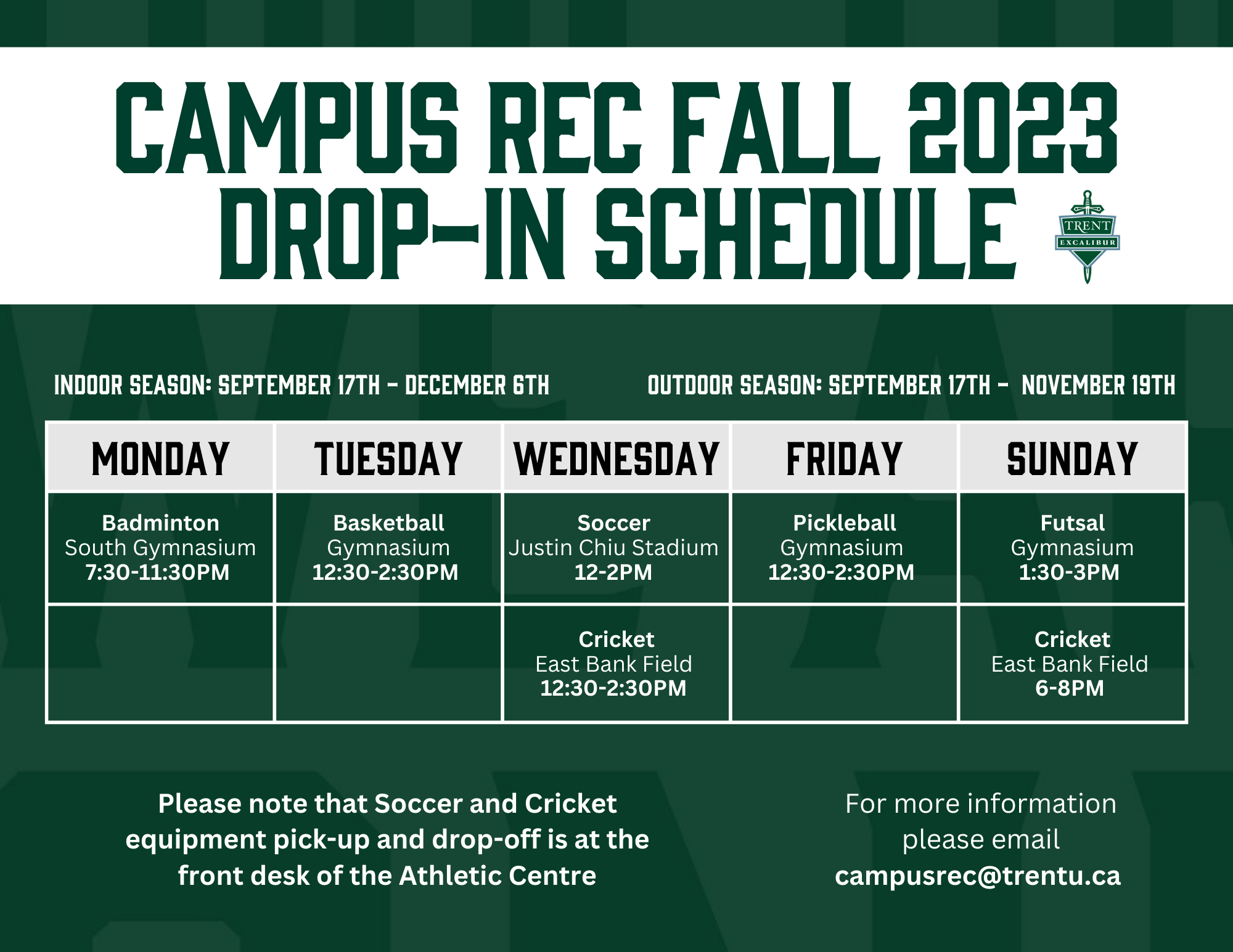 CAMPUS REC FALL 2023
DROP-IN SCHEDULE

TRENT
EXCALIBUR

INDOOR SEASON: SEPTEMBER 17TH - DECEMBER 6TH

OUTDOOR SEASON: SEPTEMBER 17TH - NOVEMBER 19TH

| MONDAY | TUESDAY | WEDNESDAY | FRIDAY | SUNDAY |
|---|---|---|---|---|
| Badminton South Gymnasium 7:30-11:30PM | Basketball Gymnasium 12:30-2:30PM | Soccer Justin Chiu Stadium 12-2PM | Pickleball Gymnasium 12:30-2:30PM | Futsal Gymnasium 1:30-3PM |
| | | Cricket East Bank Field 12:30-2:30PM | | Cricket East Bank Field 6-8PM |

Please note that Soccer and Cricket equipment pick-up and drop-off is at the front desk of the Athletic Centre

For more information please email campusrec@trentu.ca